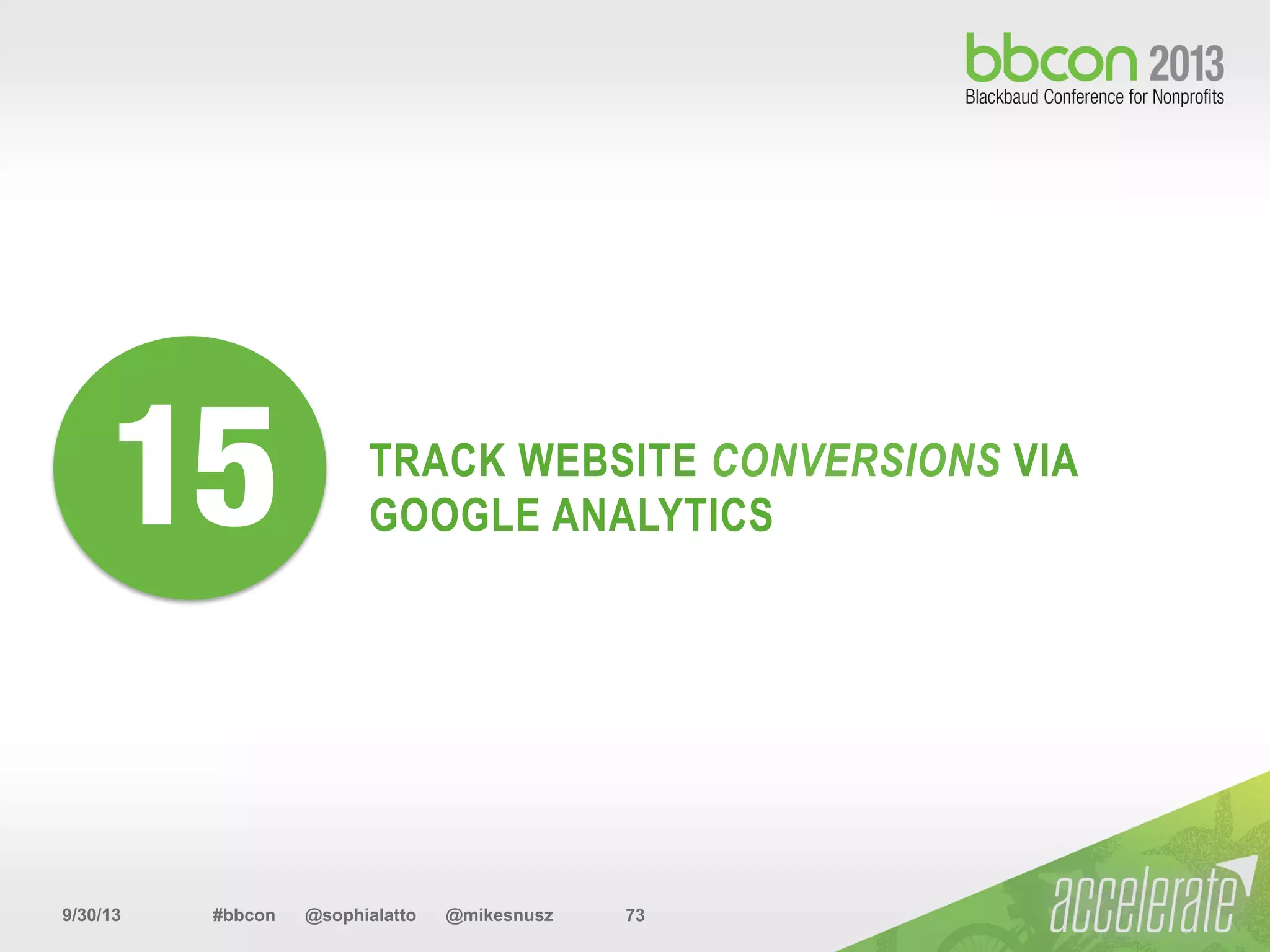 bbcon 2013
Blackbaud Conference for Nonprofits

15

TRACK WEBSITE CONVERSIONS VIA GOOGLE ANALYTICS

9/30/13 #bbcon @sophialatto @mikesnusz 73

accelerate